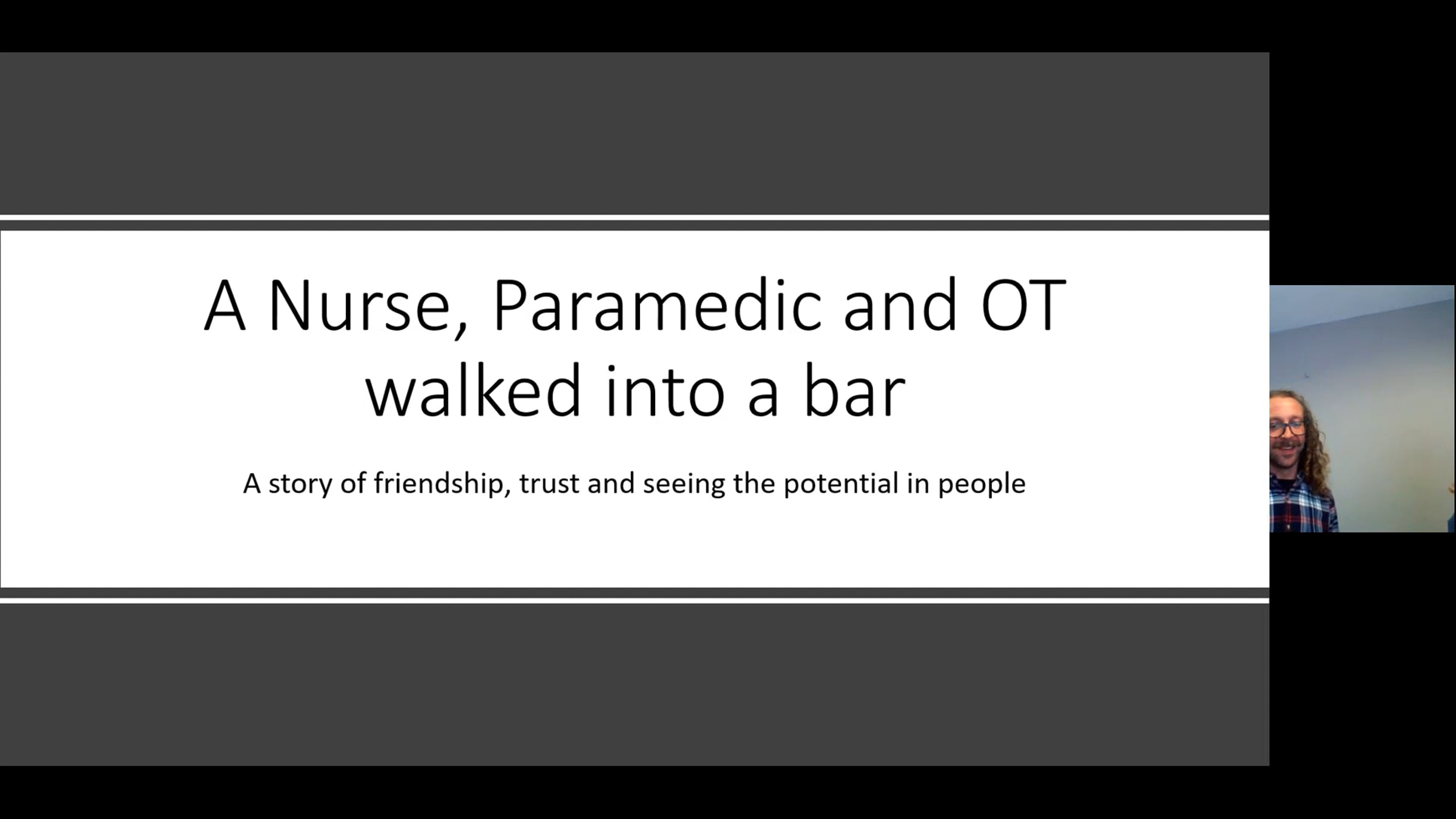 A Nurse, Paramedic and OT walked into a bar

A story of friendship, trust and seeing the potential in people